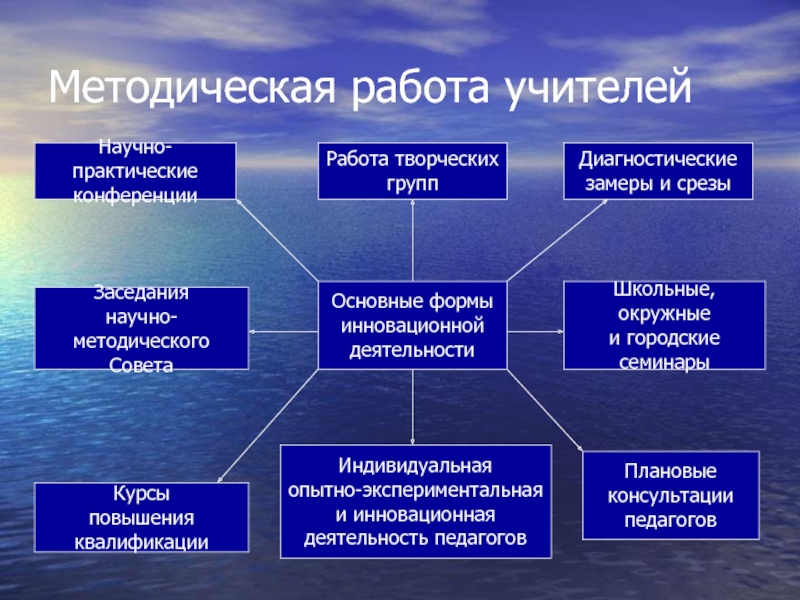 Методическая работа учителей

Научно-практические конференции

Работа творческих групп

Диагностические замеры и срезы

Заседания научно-методического Совета

Основные формы инновационной деятельности

Школьные, окружные и городские семинары

Курсы повышения квалификации

Индивидуальная опытно-экспериментальная и инновационная деятельность педагогов

Плановые консультации педагогов